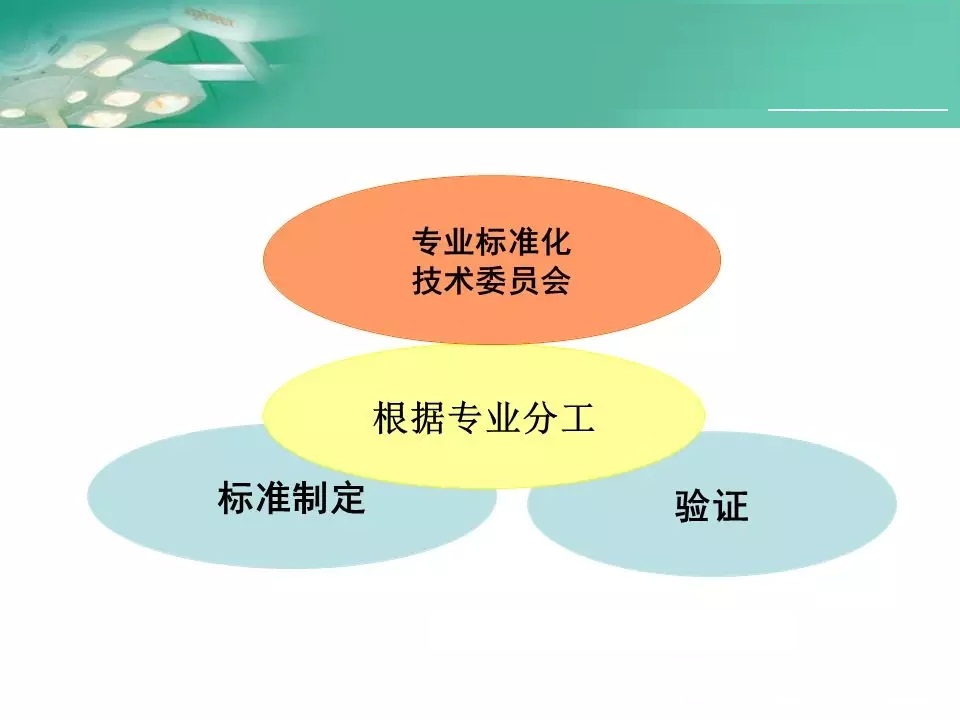 专业标准化
技术委员会

根据专业分工

标准制定

验证